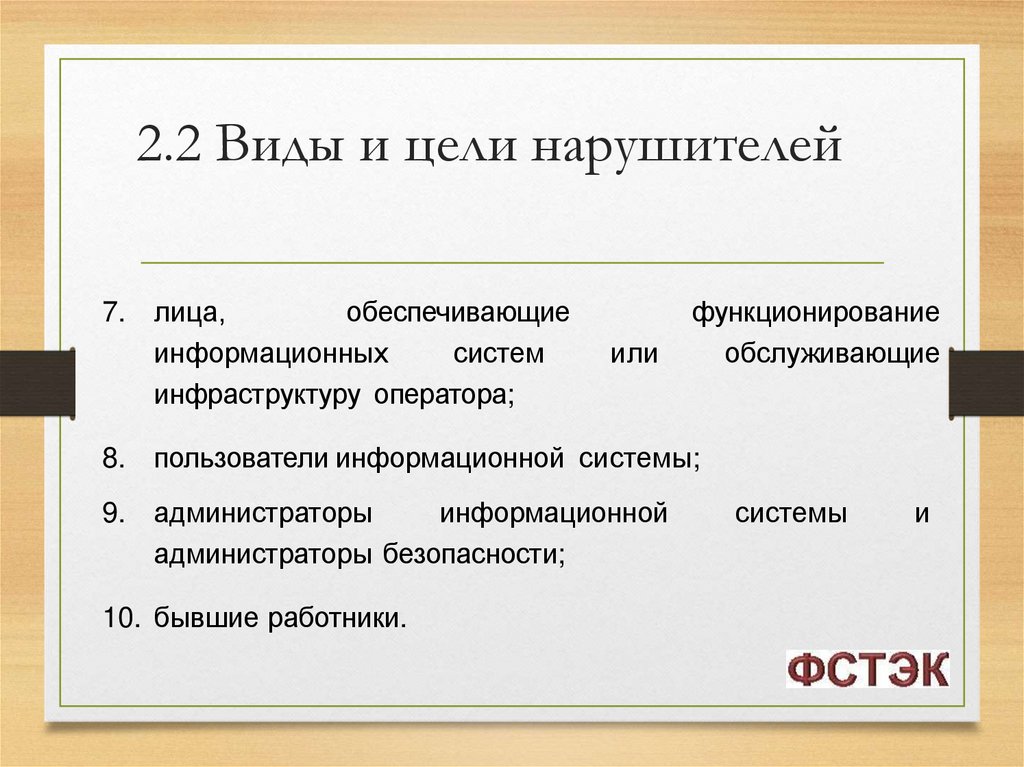 2.2 Виды и цели нарушителей

7. лица, обеспечивающие функционирование информационных систем или обслуживающие инфраструктуру оператора;

8. пользователи информационной системы;

9. администраторы информационной системы и администраторы безопасности;

10. бывшие работники.

ФСТЭК